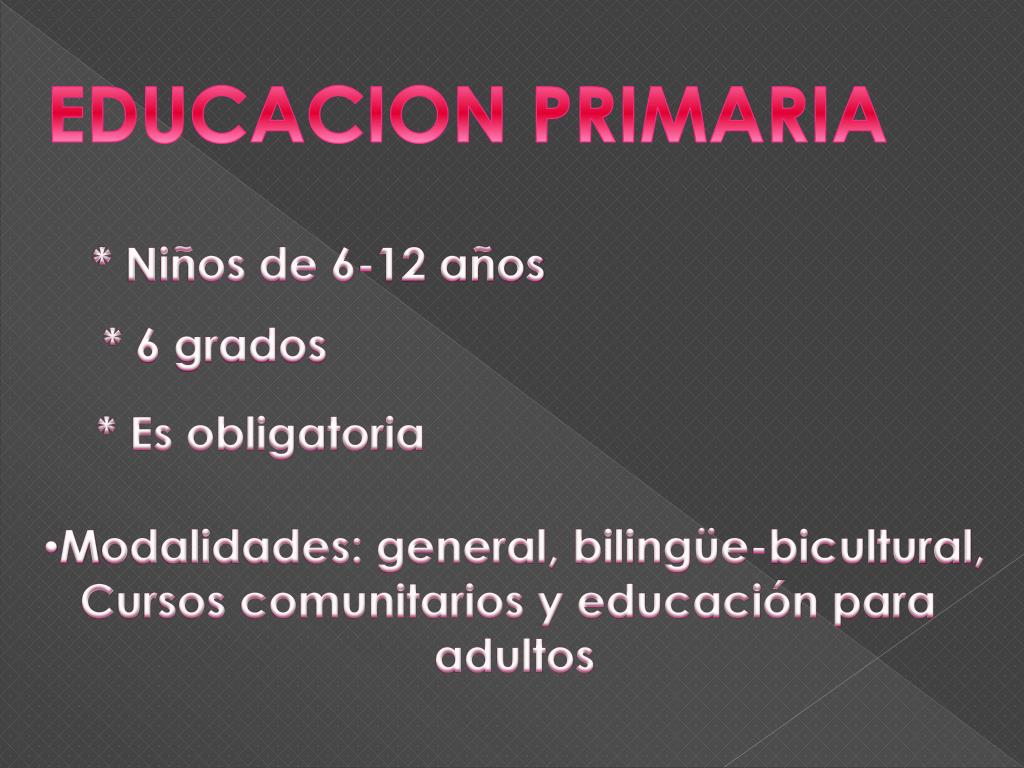 EDUCACION PRIMARIA

* Niños de 6-12 años

* 6 grados

* Es obligatoria

•Modalidades: general, bilingüe-bicultural, Cursos comunitarios y educación para adultos